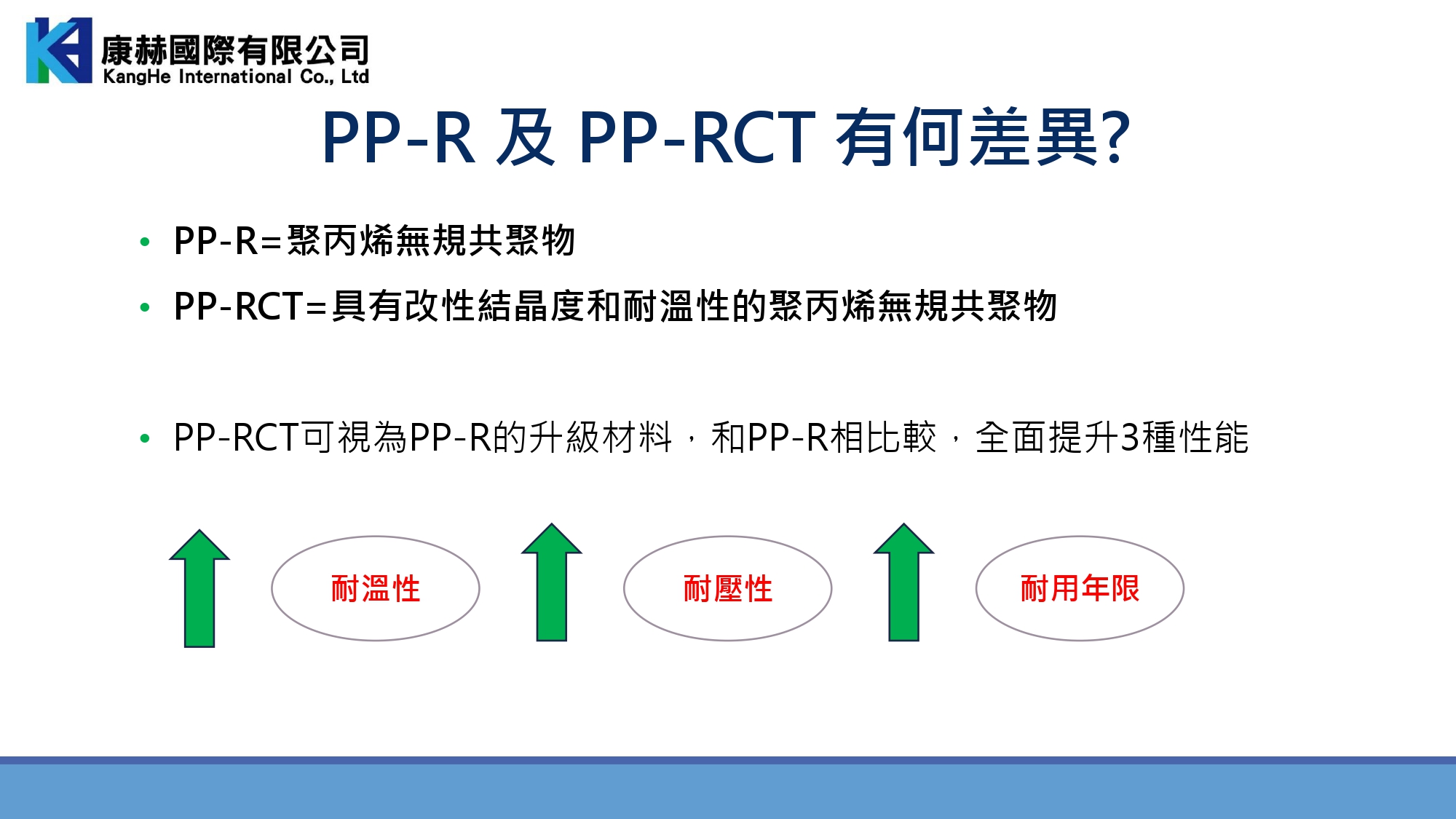 康赫國際有限公司
KangHe International Co., Ltd

PP-R 及 PP-RCT 有何差異?

• PP-R=聚丙烯無規共聚物
• PP-RCT=具有改性結晶度和耐溫性的聚丙烯無規共聚物

• PP-RCT可視為PP-R的升級材料，和PP-R相比較，全面提升3種性能

耐溫性

耐壓性

耐用年限